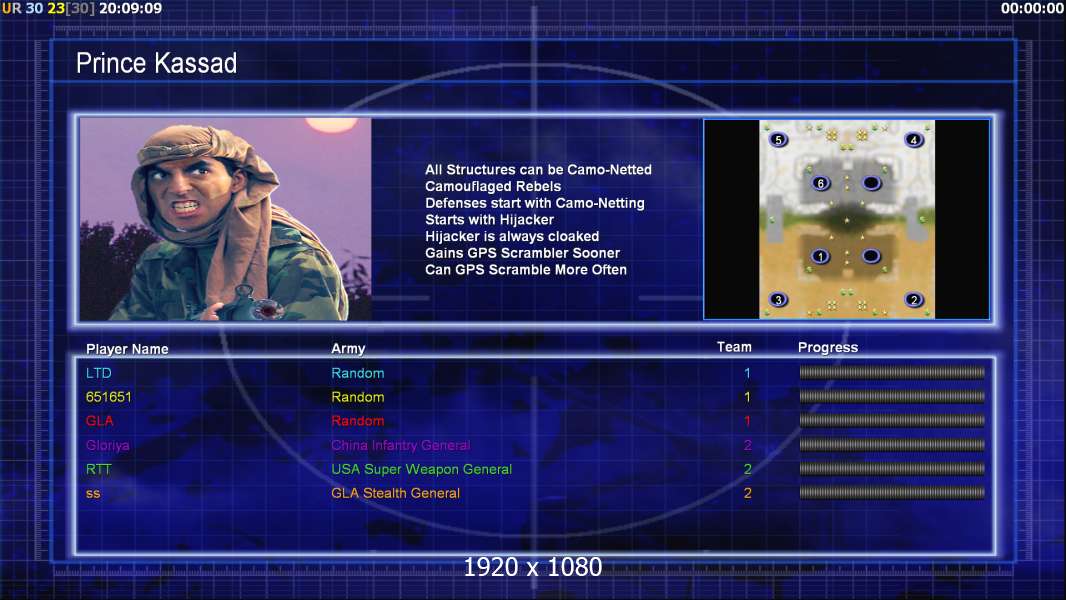 UR 30 23[30] 20:09:09

00:00:00

Prince Kassad

All Structures can be Camo-Netted
Camouflaged Rebels
Defenses start with Camo-Netting
Starts with Hijacker
Hijacker is always cloaked
Gains GPS Scrambler Sooner
Can GPS Scramble More Often

5 4 6 1 3 2

| Player Name | Army | Team | Progress |
|---|---|---|---|
| LTD | Random | 1 | |
| 651651 | Random | 1 | |
| GLA | Random | 1 | |
| Gloriya | China Infantry General | 2 | |
| RTT | USA Super Weapon General | 2 | |
| ss | GLA Stealth General | 2 | |

1920 x 1080